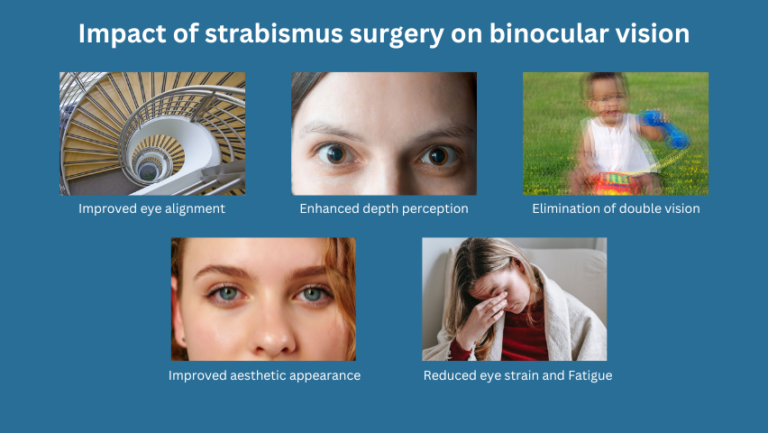 Impact of strabismus surgery on binocular vision

Improved eye alignment

Enhanced depth perception

Elimination of double vision

Improved aesthetic appearance

Reduced eye strain and Fatigue